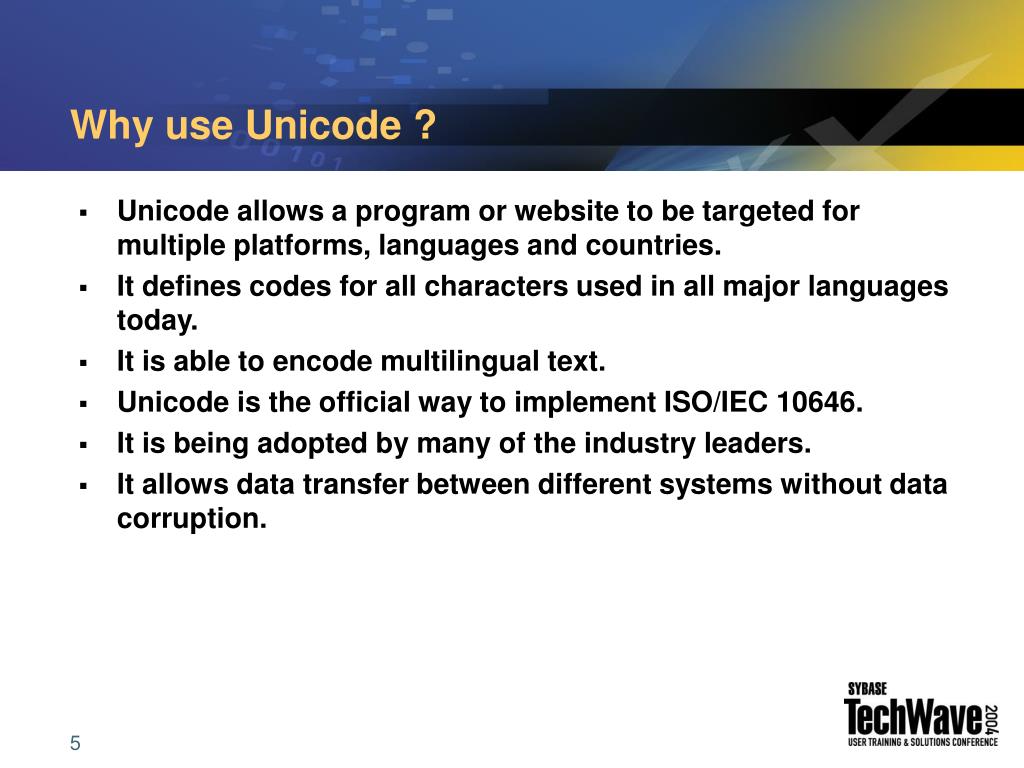 Why use Unicode ?

- Unicode allows a program or website to be targeted for multiple platforms, languages and countries.
- It defines codes for all characters used in all major languages today.
- It is able to encode multilingual text.
- Unicode is the official way to implement ISO/IEC 10646.
- It is being adopted by many of the industry leaders.
- It allows data transfer between different systems without data corruption.

5

SYBASE
TechWave 2004
USER TRAINING & SOLUTIONS CONFERENCE